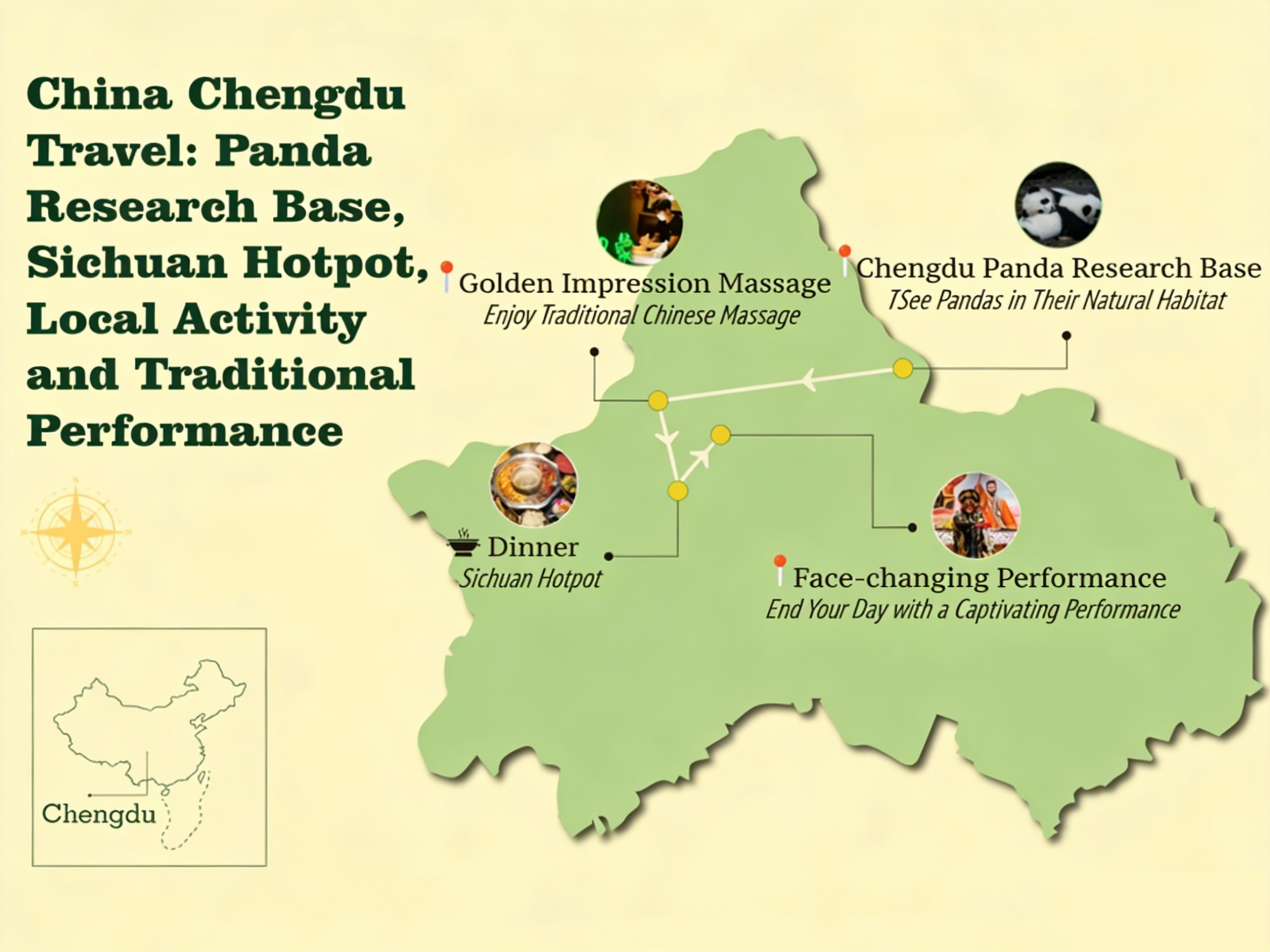 China Chengdu Travel: Panda Research Base, Sichuan Hotpot, Local Activity and Traditional Performance

Golden Impression Massage
Enjoy Traditional Chinese Massage

Chengdu Panda Research Base
TSee Pandas in Their Natural Habitat

Dinner
Sichuan Hotpot

Face-changing Performance
End Your Day with a Captivating Performance

Chengdu